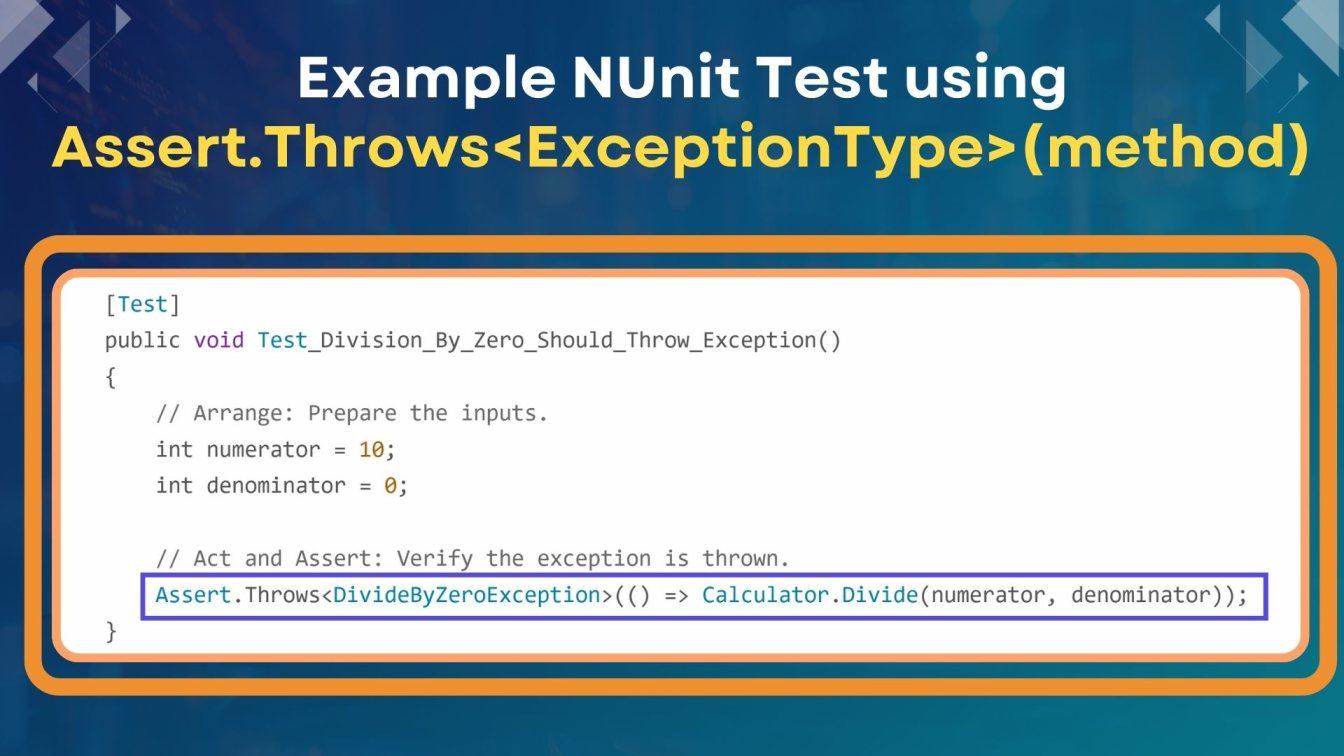 Example NUnit Test using
Assert.Throws<ExceptionType>(method)

[Test]
public void Test_Division_By_Zero_Should_Throw_Exception()
{
    // Arrange: Prepare the inputs.
    int numerator = 10;
    int denominator = 0;

    // Act and Assert: Verify the exception is thrown.
    Assert.Throws<DivideByZeroException>(() => Calculator.Divide(numerator, denominator));
}